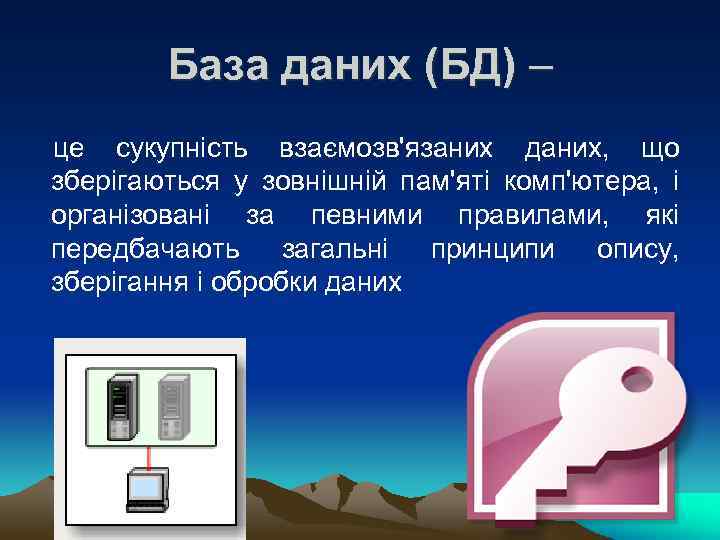 База даних (БД) –

це сукупність взаємозв'язаних даних, що зберігаються у зовнішній пам'яті комп'ютера, і організовані за певними правилами, які передбачають загальні принципи опису, зберігання і обробки даних